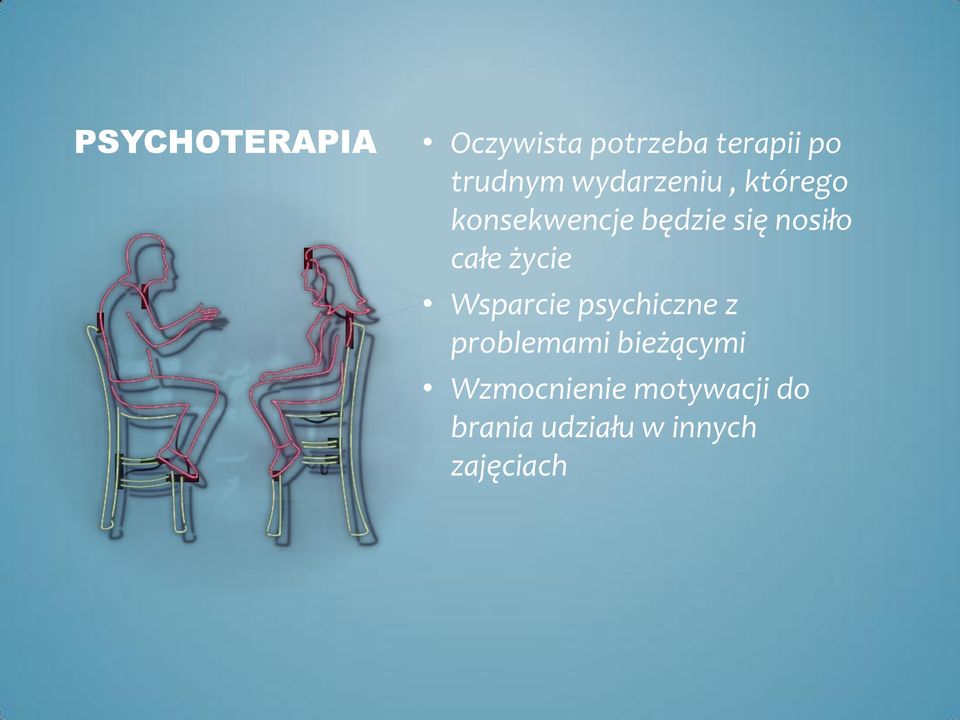 PSYCHOTERAPIA

• Oczywista potrzeba terapii po trudnym wydarzeniu , którego konsekwencje będzie się nosiło całe życie
• Wsparcie psychiczne z problemami bieżącymi
• Wzmocnienie motywacji do brania udziału w innych zajęciach